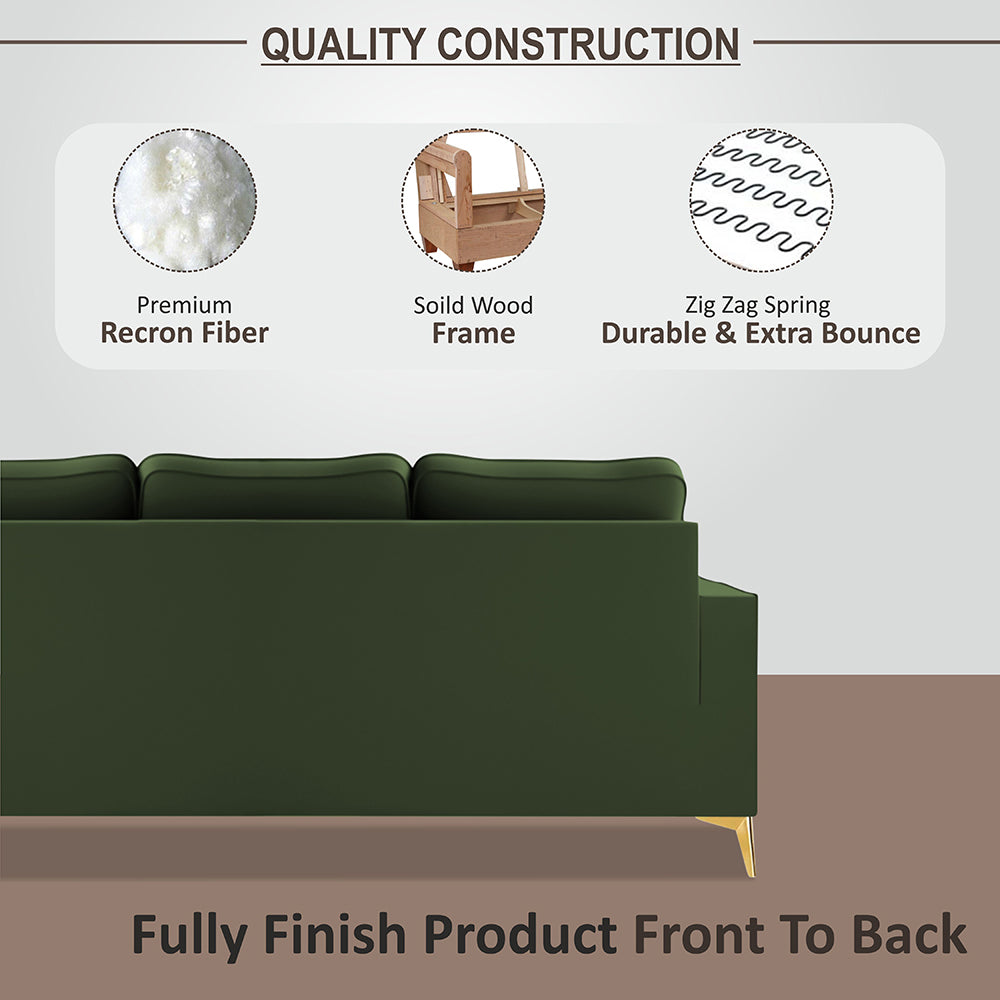 QUALITY CONSTRUCTION

Premium
Recron Fiber

Soild Wood
Frame

Zig Zag Spring
Durable & Extra Bounce

Fully Finish Product Front To Back